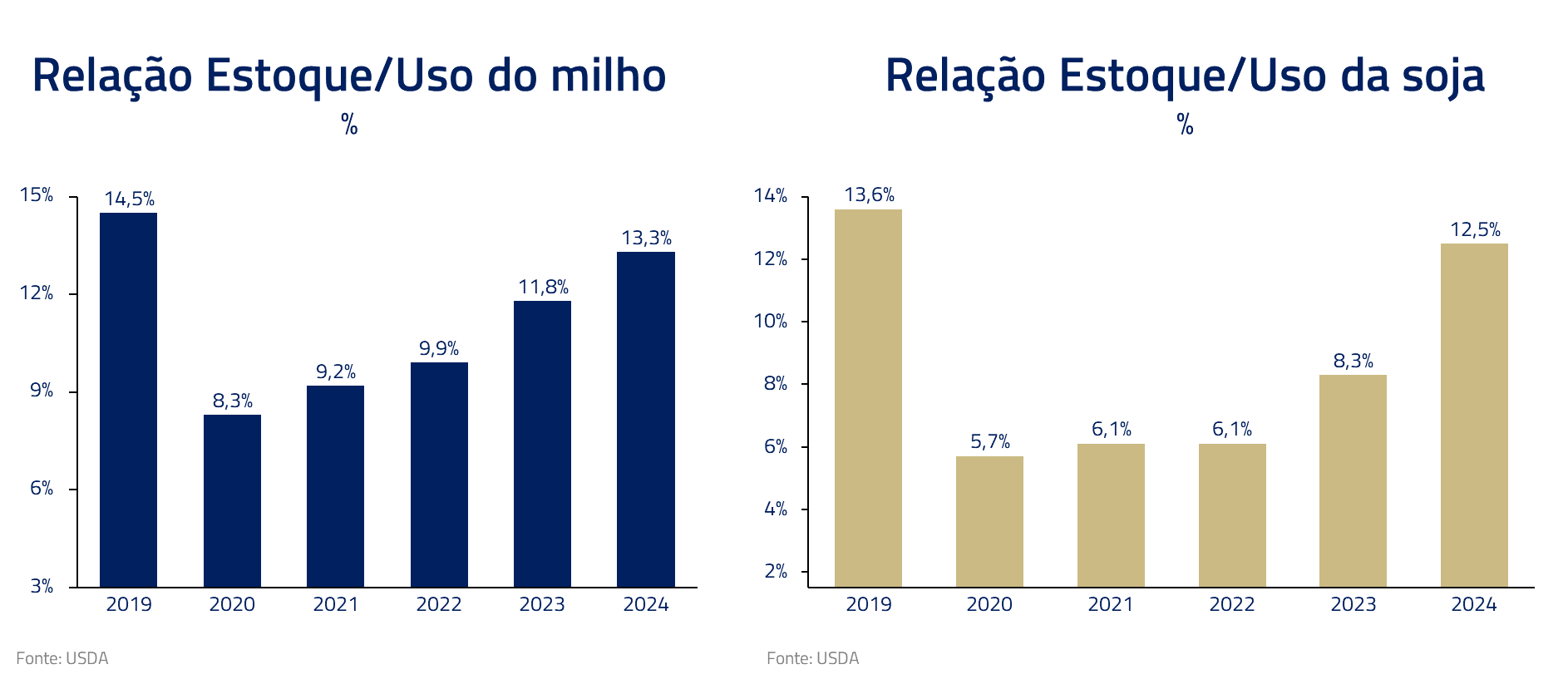 Relação Estoque/Uso do milho

%

15%
12%
9%
6%
3%

14,5%
8,3%
9,2%
9,9%
11,8%
13,3%

2019
2020
2021
2022
2023
2024

Fonte: USDA

Relação Estoque/Uso da soja

%

14%
12%
10%
8%
6%
4%
2%

13,6%
5,7%
6,1%
6,1%
8,3%
12,5%

2019
2020
2021
2022
2023
2024

Fonte: USDA